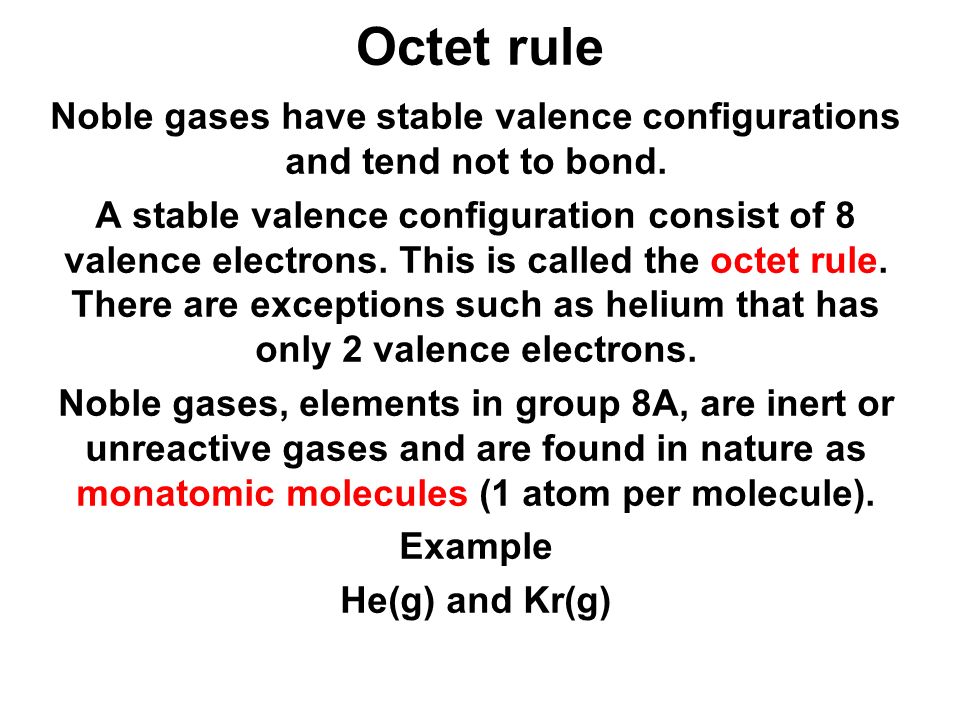 Octet rule

Noble gases have stable valence configurations and tend not to bond.

A stable valence configuration consist of 8 valence electrons. This is called the octet rule. There are exceptions such as helium that has only 2 valence electrons.

Noble gases, elements in group 8A, are inert or unreactive gases and are found in nature as monatomic molecules (1 atom per molecule).

Example

He(g) and Kr(g)